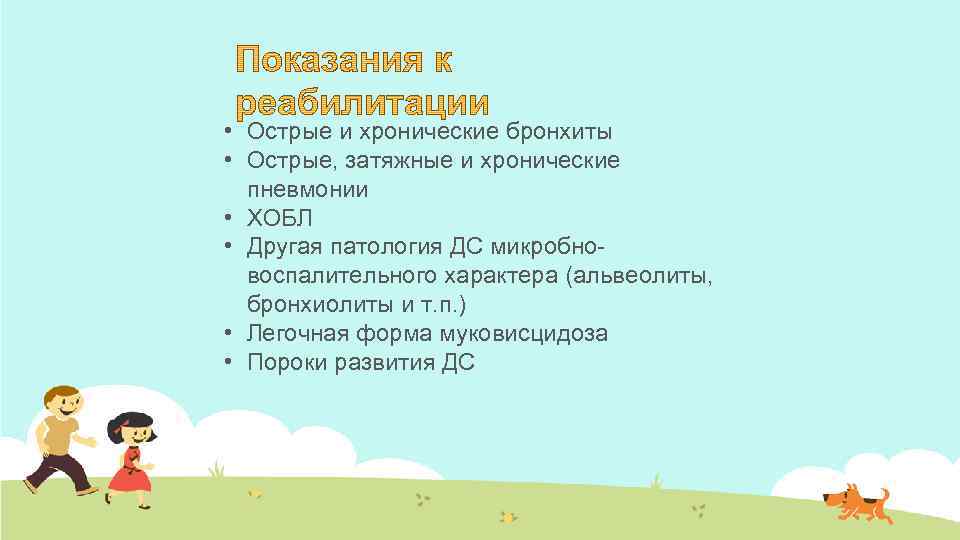 Показания к реабилитации

• Острые и хронические бронхиты
• Острые, затяжные и хронические пневмонии
• ХОБЛ
• Другая патология ДС микробно-воспалительного характера (альвеолиты, бронхиолиты и т.п.)
• Легочная форма муковисцидоза
• Пороки развития ДС